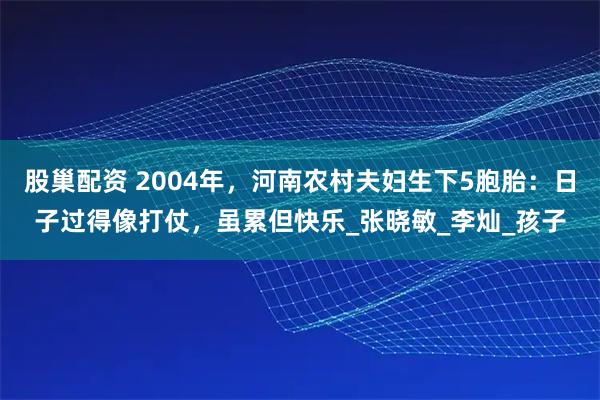 股巢配资 2004年，河南农村夫妇生下5胞胎：日子过得像打仗，虽累但快乐_张晓敏_李灿_孩子